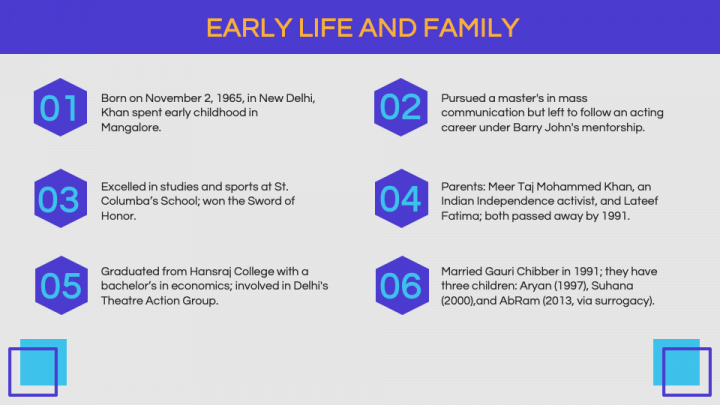 EARLY LIFE AND FAMILY

01 Born on November 2, 1965, in New Delhi, Khan spent early childhood in Mangalore.

02 Pursued a master's in mass communication but left to follow an acting career under Barry John's mentorship.

03 Excelled in studies and sports at St. Columba's School; won the Sword of Honor.

04 Parents: Meer Taj Mohammed Khan, an Indian Independence activist, and Lateef Fatima; both passed away by 1991.

05 Graduated from Hansraj College with a bachelor's in economics; involved in Delhi's Theatre Action Group.

06 Married Gauri Chibber in 1991; they have three children: Aryan (1997), Suhana (2000),and AbRam (2013, via surrogacy).